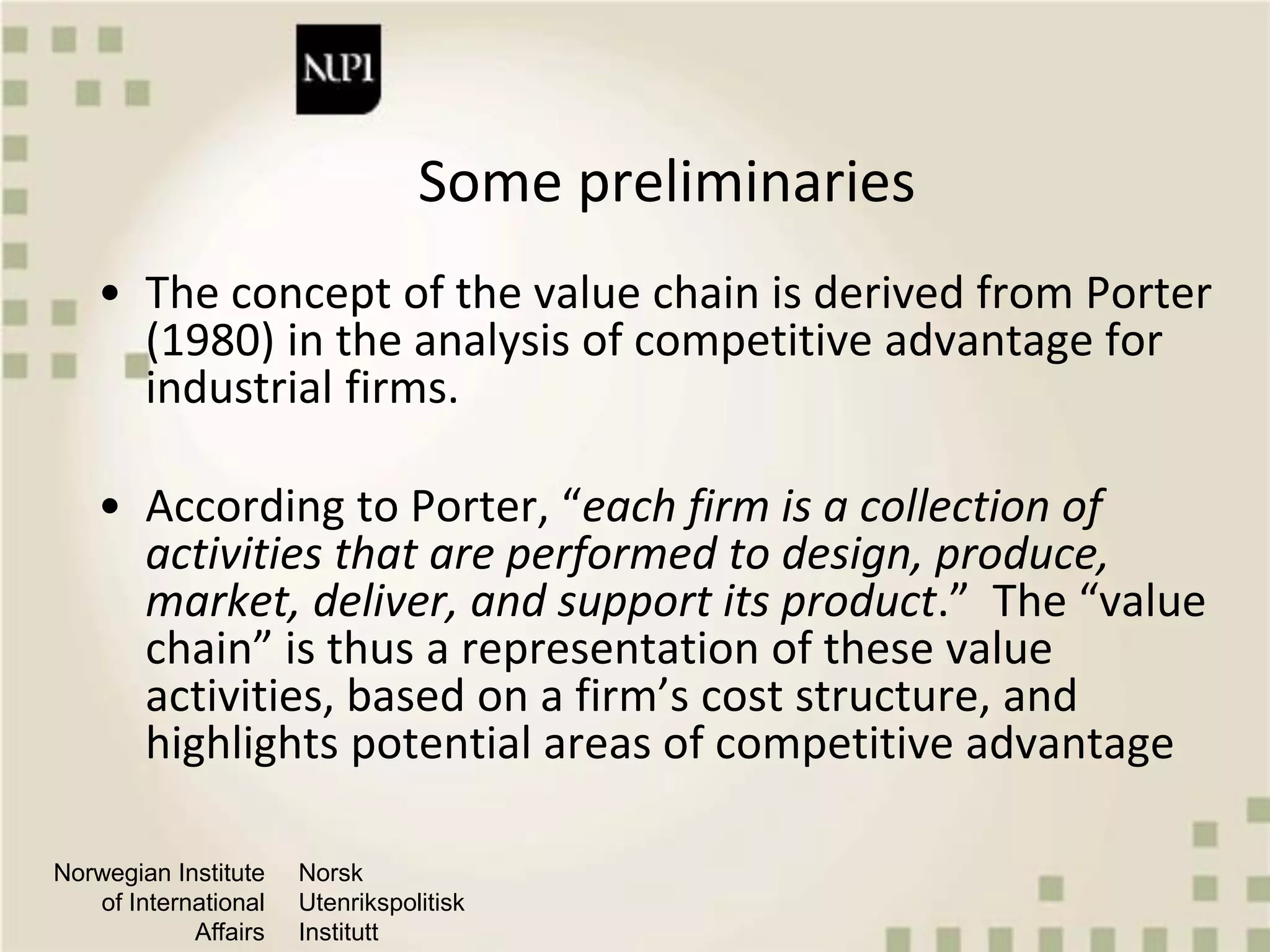 NUPI

Some preliminaries

• The concept of the value chain is derived from Porter (1980) in the analysis of competitive advantage for industrial firms.

• According to Porter, "each firm is a collection of activities that are performed to design, produce, market, deliver, and support its product." The "value chain" is thus a representation of these value activities, based on a firm's cost structure, and highlights potential areas of competitive advantage

Norwegian Institute
of International
Affairs

Norsk
Utenrikspolitisk
Institutt